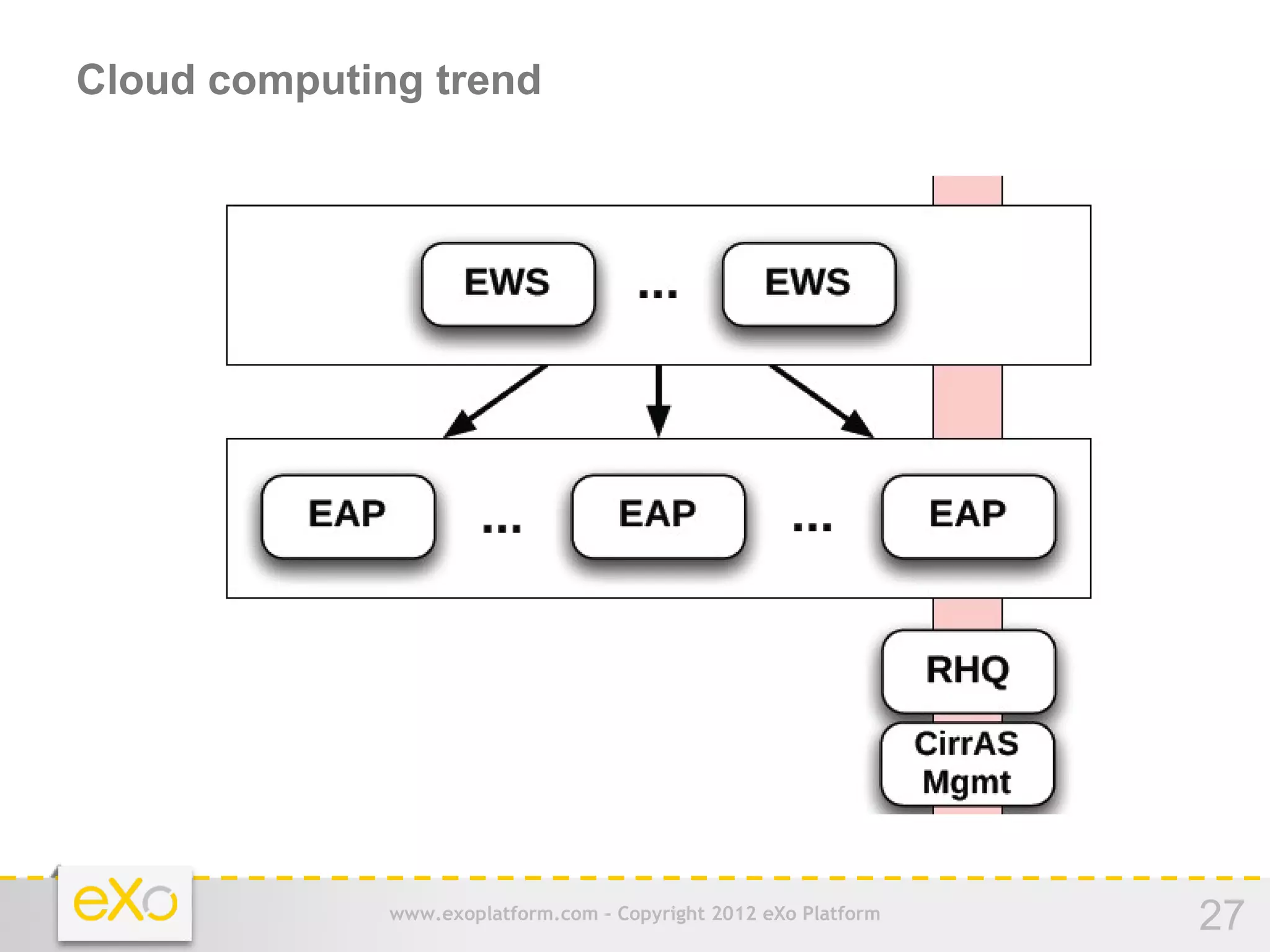 Cloud computing trend

EWS ... EWS

EAP ... EAP ... EAP

RHQ

CirrAS Mgmt

eXo

www.exoplatform.com - Copyright 2012 eXo Platform

27